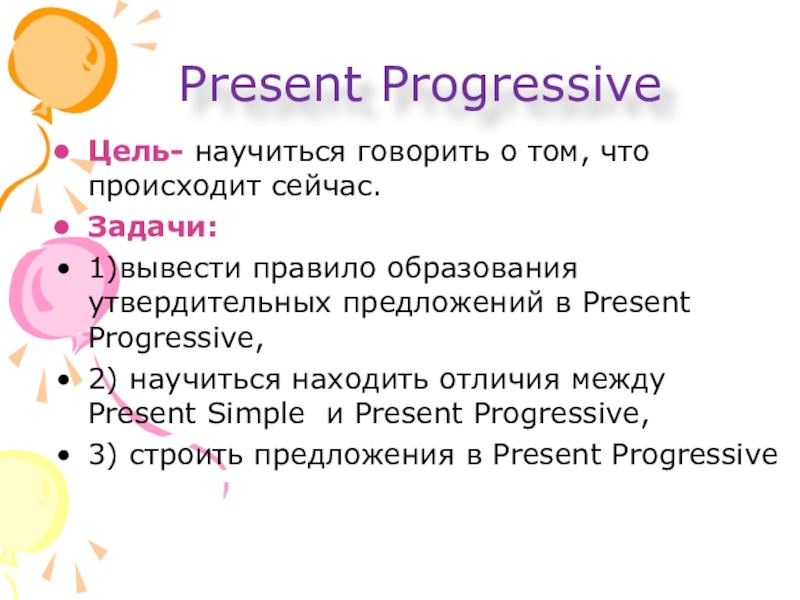 Present Progressive

- Цель- научиться говорить о том, что происходит сейчас.
- Задачи:
- 1)вывести правило образования утвердительных предложений в Present Progressive,
- 2) научиться находить отличия между Present Simple и Present Progressive,
- 3) строить предложения в Present Progressive